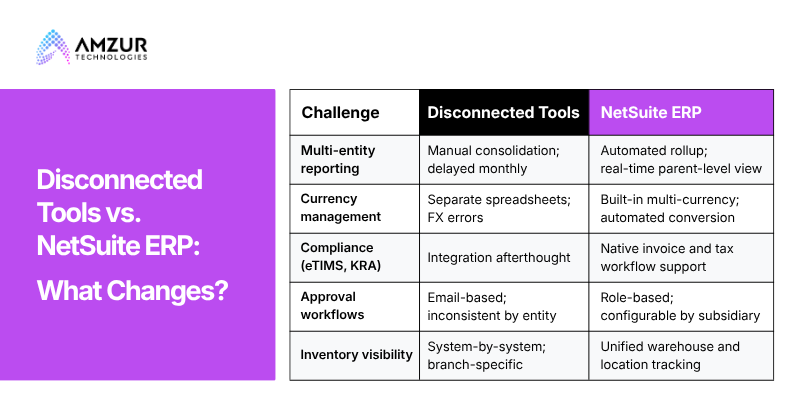 AMZUR TECHNOLOGIES

Disconnected Tools vs. NetSuite ERP: What Changes?

| Challenge | Disconnected Tools | NetSuite ERP |
|---|---|---|
| Multi-entity reporting | Manual consolidation; delayed monthly | Automated rollup; real-time parent-level view |
| Currency management | Separate spreadsheets; FX errors | Built-in multi-currency; automated conversion |
| Compliance (eTIMS, KRA) | Integration afterthought | Native invoice and tax workflow support |
| Approval workflows | Email-based; inconsistent by entity | Role-based; configurable by subsidiary |
| Inventory visibility | System-by-system; branch-specific | Unified warehouse and location tracking |